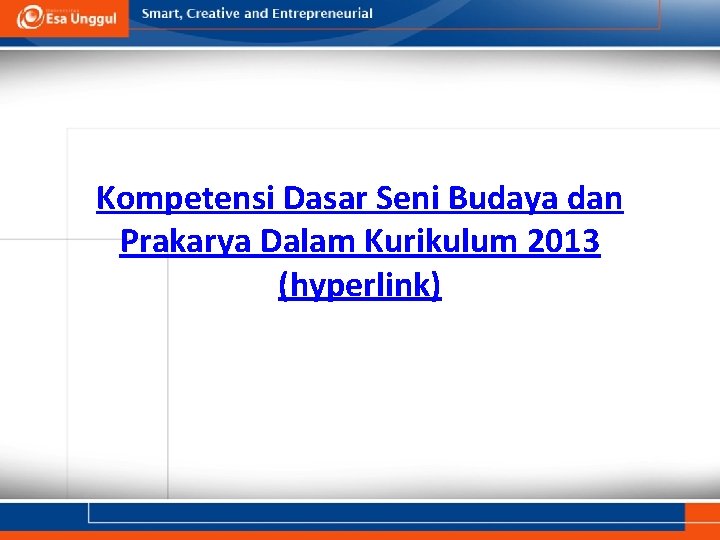 Esa Unggul

Smart, Creative and Entrepreneurial

Kompetensi Dasar Seni Budaya dan Prakarya Dalam Kurikulum 2013 (hyperlink)